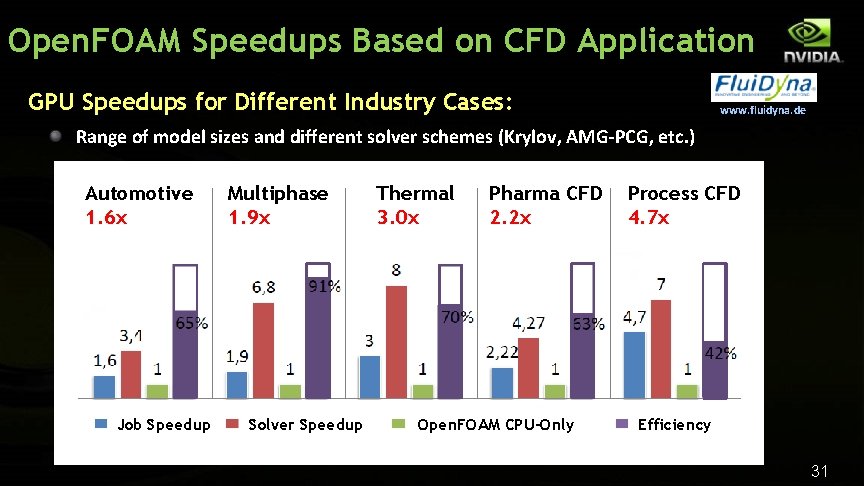 OpenFOAM Speedups Based on CFD Application

NVIDIA.

FluiDyna
www.fluidyna.de

GPU Speedups for Different Industry Cases:

Range of model sizes and different solver schemes (Krylov, AMG-PCG, etc.)

Automotive
1.6x

Multiphase
1.9x

Thermal
3.0x

Pharma CFD
2.2x

Process CFD
4.7x

1,6
3,1
1
65%

1,9
6,8
1
91%

3
8
1
70%

2,22
4,27
1
53%

4,7
7
1
42%

Job Speedup
Solver Speedup
OpenFOAM CPU-Only
Efficiency

31